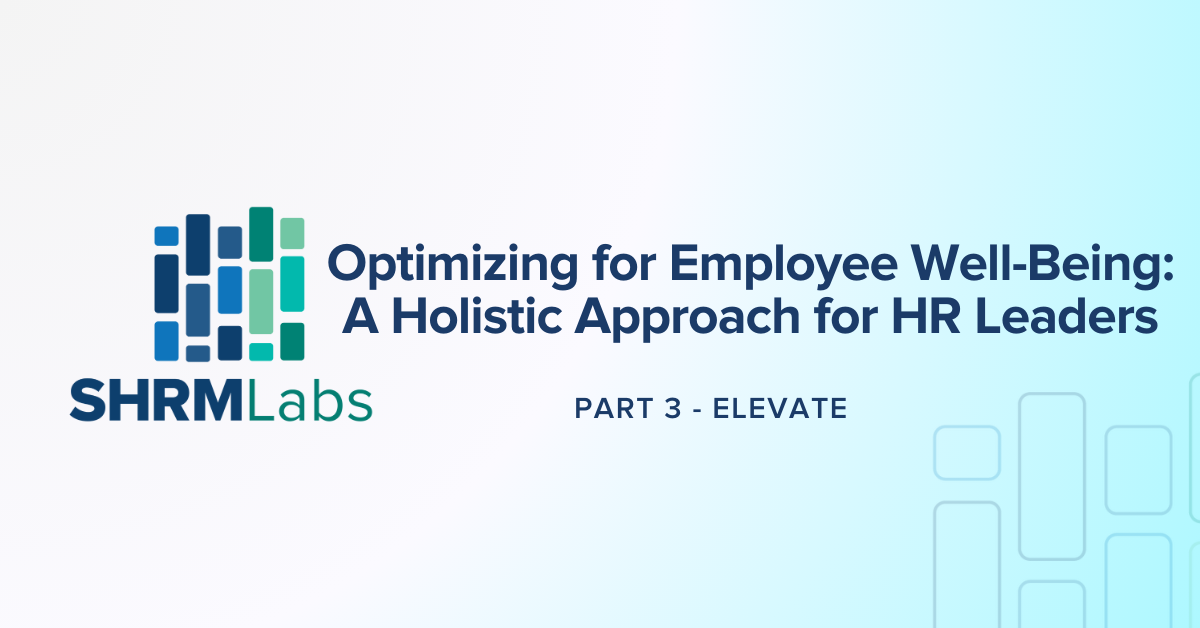 SHRMLabs

Optimizing for Employee Well-Being: A Holistic Approach for HR Leaders

PART 3 - ELEVATE